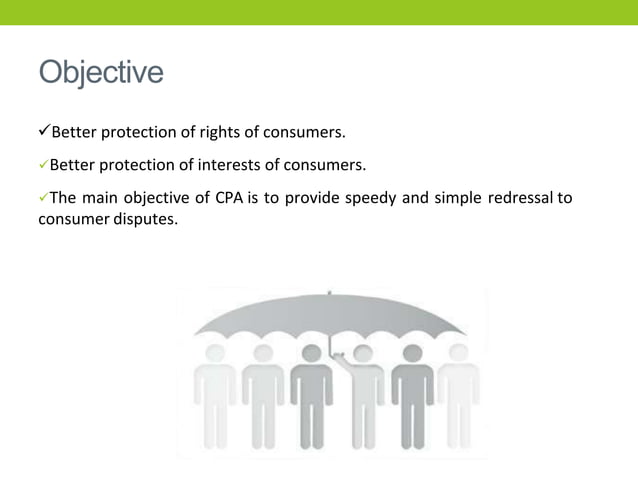 Objective

✓Better protection of rights of consumers.

✓Better protection of interests of consumers.

✓The main objective of CPA is to provide speedy and simple redressal to consumer disputes.